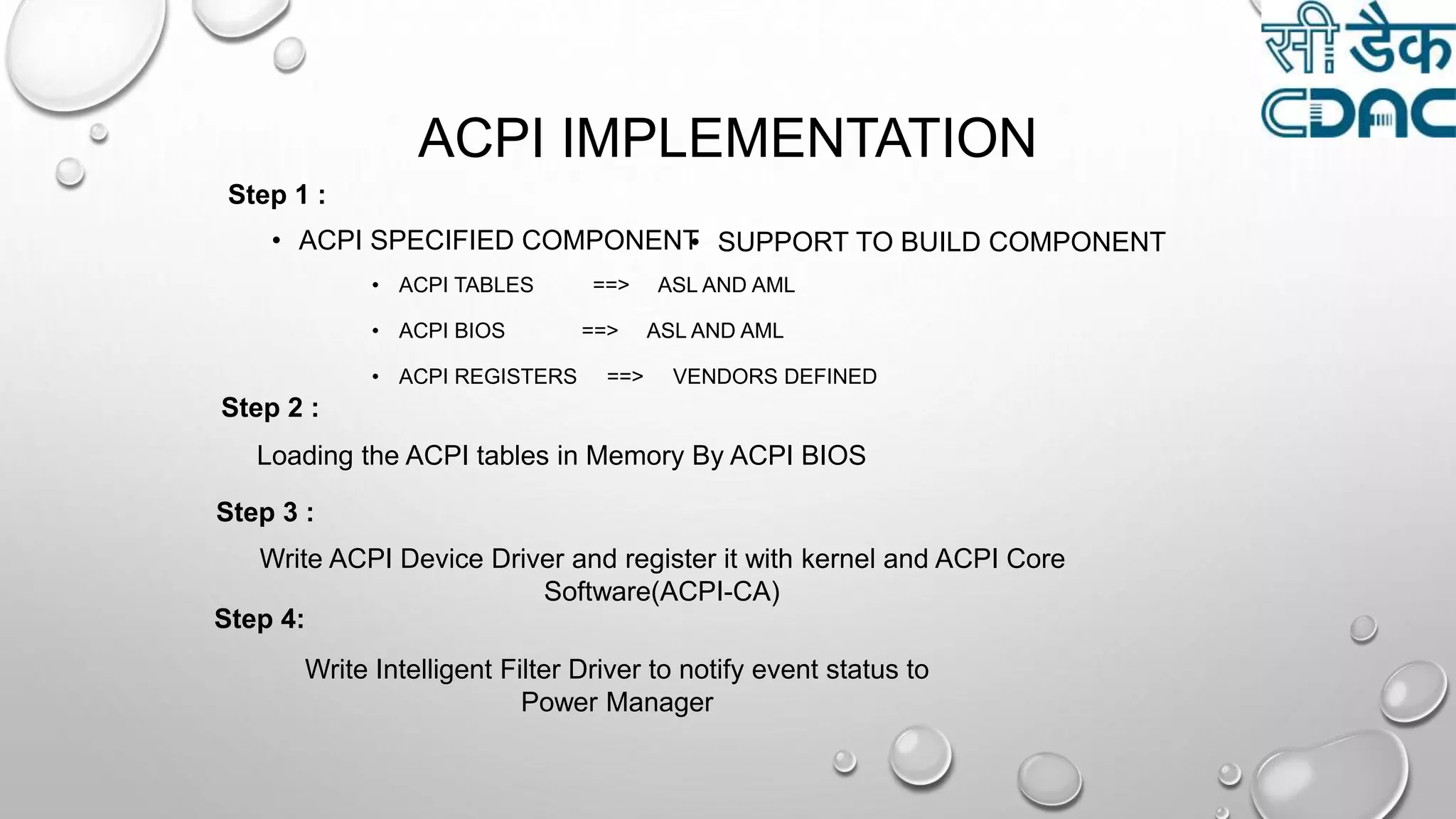 सी डैक
CDAC

ACPI IMPLEMENTATION

Step 1 :

• ACPI SPECIFIED COMPONENT • SUPPORT TO BUILD COMPONENT

• ACPI TABLES ==> ASL AND AML

• ACPI BIOS ==> ASL AND AML

• ACPI REGISTERS ==> VENDORS DEFINED

Step 2 :

Loading the ACPI tables in Memory By ACPI BIOS

Step 3 :

Write ACPI Device Driver and register it with kernel and ACPI Core Software(ACPI-CA)

Step 4:

Write Intelligent Filter Driver to notify event status to Power Manager